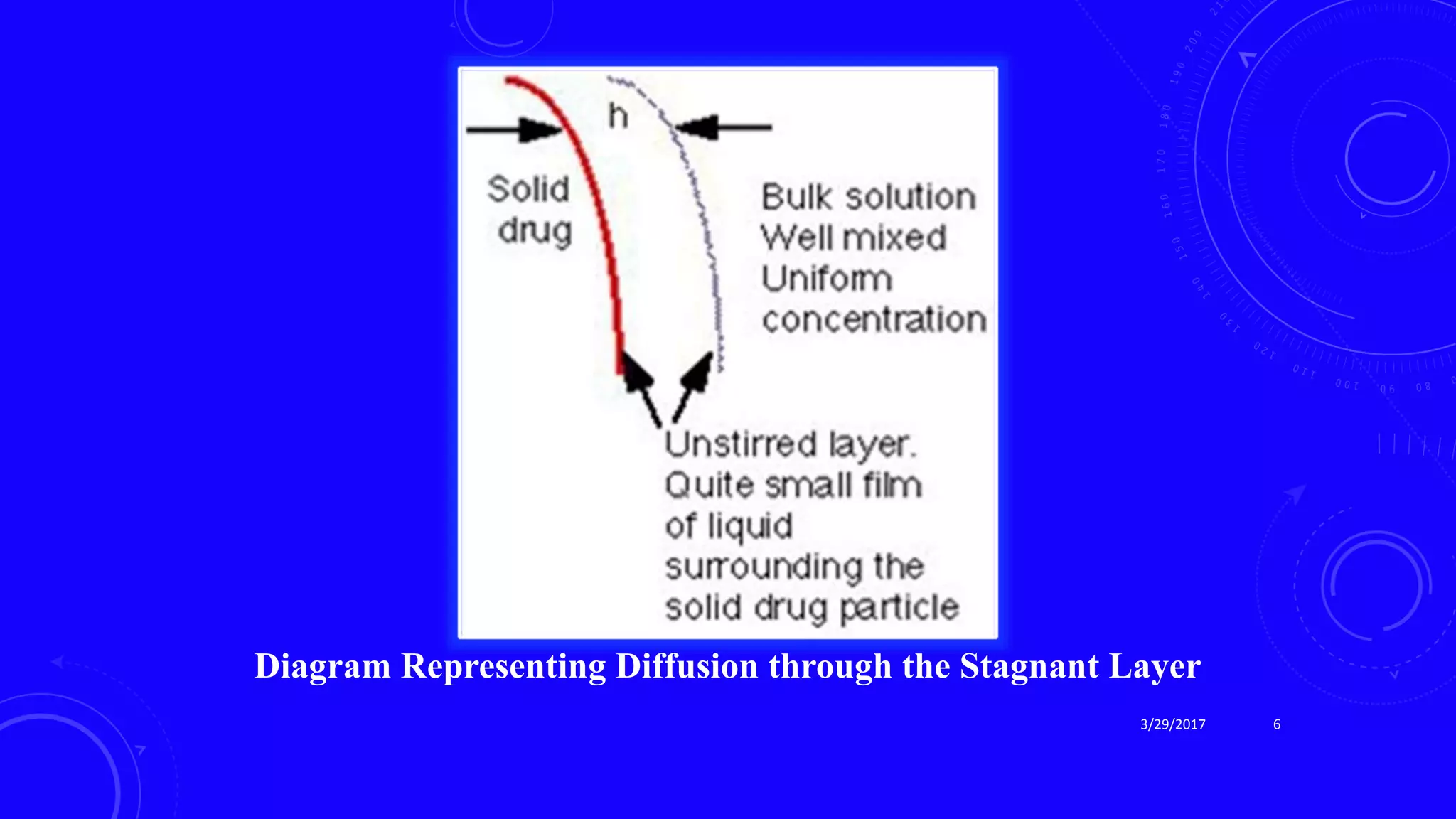 h

Solid drug

Bulk solution
Well mixed
Uniform
concentration

Unstirred layer.
Quite small film
of liquid
surrounding the
solid drug particle

Diagram Representing Diffusion through the Stagnant Layer

3/29/2017

6